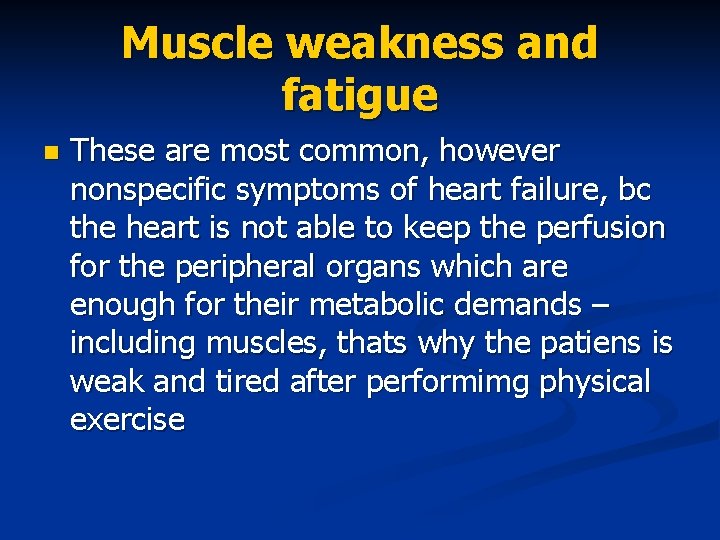 Muscle weakness and fatigue

These are most common, however nonspecific symptoms of heart failure, bc the heart is not able to keep the perfusion for the peripheral organs which are enough for their metabolic demands – including muscles, thats why the patiens is weak and tired after performimg physical exercise